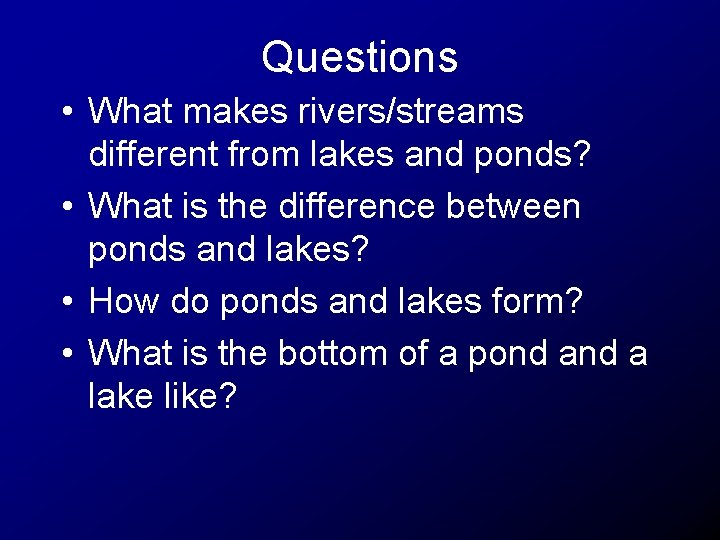 Questions

• What makes rivers/streams different from lakes and ponds?

• What is the difference between ponds and lakes?

• How do ponds and lakes form?

• What is the bottom of a pond and a lake like?